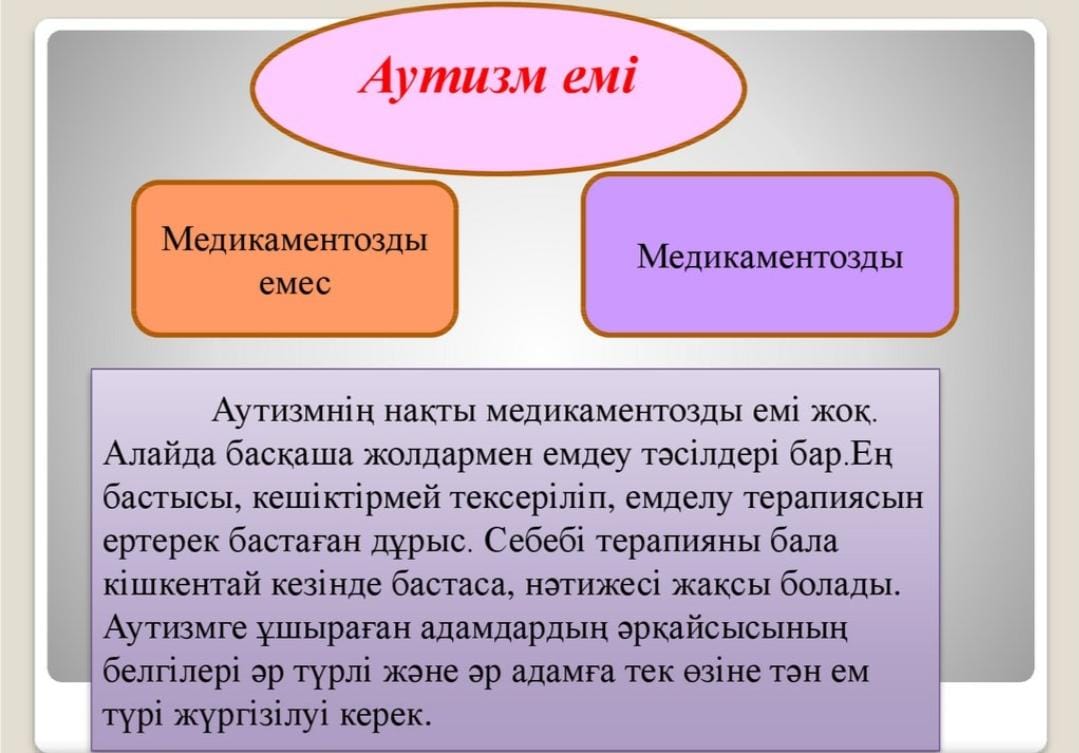 Аутизм емі

Медикаментозды емес

Медикаментозды

Аутизмнің нақты медикаментозды емі жоқ. Алайда басқаша жолдармен емдеу тәсілдері бар.Ең бастысы, кешіктірмей тексеріліп, емделу терапиясын ертерек бастаған дұрыс. Себебі терапияны бала кішкентай кезінде бастаса, нәтижесі жақсы болады. Аутизмге ұшыраған адамдардың әрқайсысының белгілері әр түрлі және әр адамға тек өзіне тән ем түрі жүргізілуі керек.